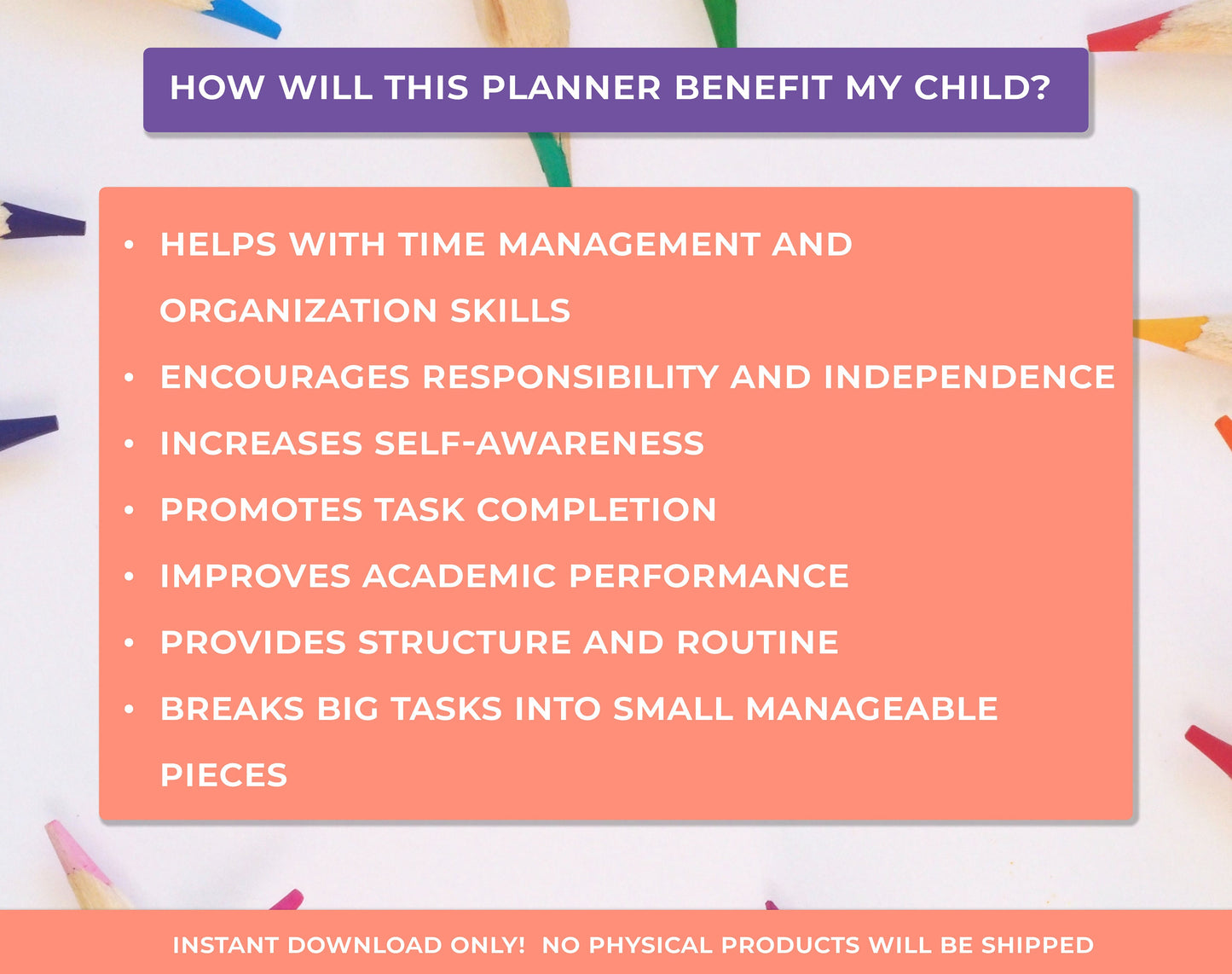 HOW WILL THIS PLANNER BENEFIT MY CHILD?

• HELPS WITH TIME MANAGEMENT AND ORGANIZATION SKILLS
• ENCOURAGES RESPONSIBILITY AND INDEPENDENCE
• INCREASES SELF-AWARENESS
• PROMOTES TASK COMPLETION
• IMPROVES ACADEMIC PERFORMANCE
• PROVIDES STRUCTURE AND ROUTINE
• BREAKS BIG TASKS INTO SMALL MANAGEABLE PIECES

INSTANT DOWNLOAD ONLY! NO PHYSICAL PRODUCTS WILL BE SHIPPED